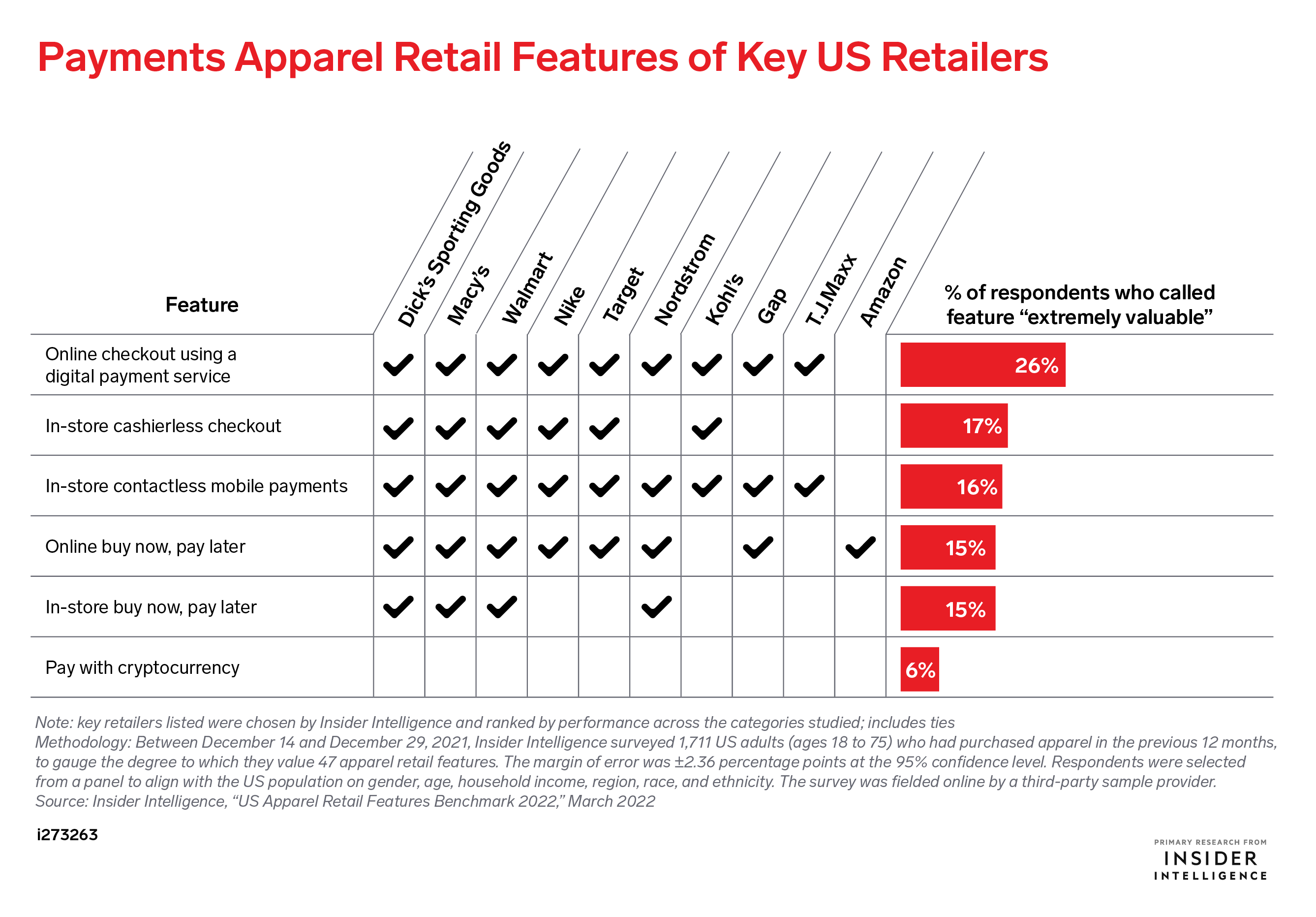 Payments Apparel Retail Features of Key US Retailers

| Feature | Dick's Sporting Goods | Macy's | Walmart | Nike | Target | Nordstrom | Kohl's | Gap | T.J.Maxx | Amazon | % of respondents who called feature "extremely valuable" |
|---|---|---|---|---|---|---|---|---|---|---|---|
| Online checkout using a digital payment service | ✓ | ✓ | ✓ | ✓ | ✓ | ✓ | ✓ | ✓ | ✓ | | 26% |
| In-store cashierless checkout | ✓ | ✓ | ✓ | ✓ | ✓ | | ✓ | | | | 17% |
| In-store contactless mobile payments | ✓ | ✓ | ✓ | ✓ | ✓ | ✓ | ✓ | ✓ | ✓ | | 16% |
| Online buy now, pay later | ✓ | ✓ | ✓ | ✓ | ✓ | ✓ | | ✓ | | ✓ | 15% |
| In-store buy now, pay later | ✓ | ✓ | ✓ | | | ✓ | | | | | 15% |
| Pay with cryptocurrency | | | | | | | | | | | 6% |

Note: key retailers listed were chosen by Insider Intelligence and ranked by performance across the categories studied; includes ties
Methodology: Between December 14 and December 29, 2021, Insider Intelligence surveyed 1,711 US adults (ages 18 to 75) who had purchased apparel in the previous 12 months, to gauge the degree to which they value 47 apparel retail features. The margin of error was ±2.36 percentage points at the 95% confidence level. Respondents were selected from a panel to align with the US population on gender, age, household income, region, race, and ethnicity. The survey was fielded online by a third-party sample provider.
Source: Insider Intelligence, "US Apparel Retail Features Benchmark 2022," March 2022

i273263

PRIMARY RESEARCH FROM
INSIDER
INTELLIGENCE